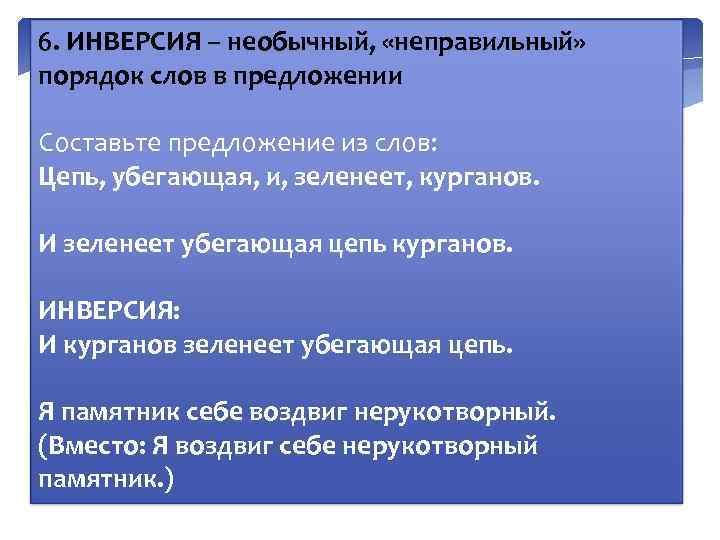 6. ИНВЕРСИЯ – необычный, «неправильный» порядок слов в предложении

Составьте предложение из слов:
Цепь, убегающая, и, зеленеет, курганов.

И зеленеет убегающая цепь курганов.

ИНВЕРСИЯ:
И курганов зеленеет убегающая цепь.

Я памятник себе воздвиг нерукотворный.
(Вместо: Я воздвиг себе нерукотворный памятник.)